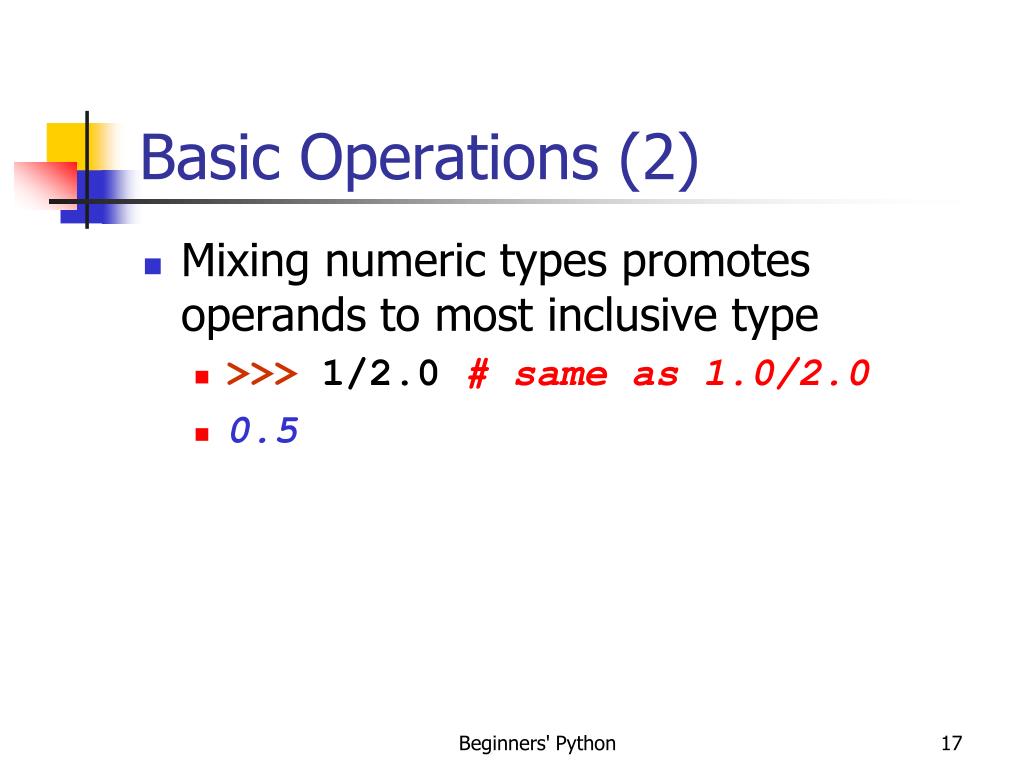 Basic Operations (2)

Mixing numeric types promotes operands to most inclusive type

>>> 1/2.0 # same as 1.0/2.0

0.5

Beginners' Python

17